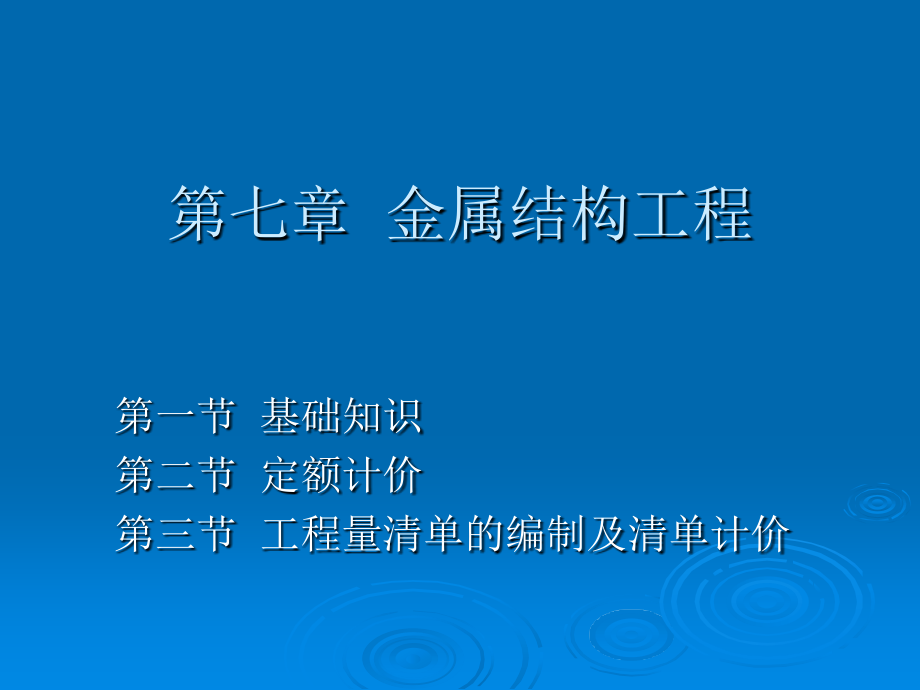 第七章 金属结构工程

第一节 基础知识
第二节 定额计价
第三节 工程量清单的编制及清单计价